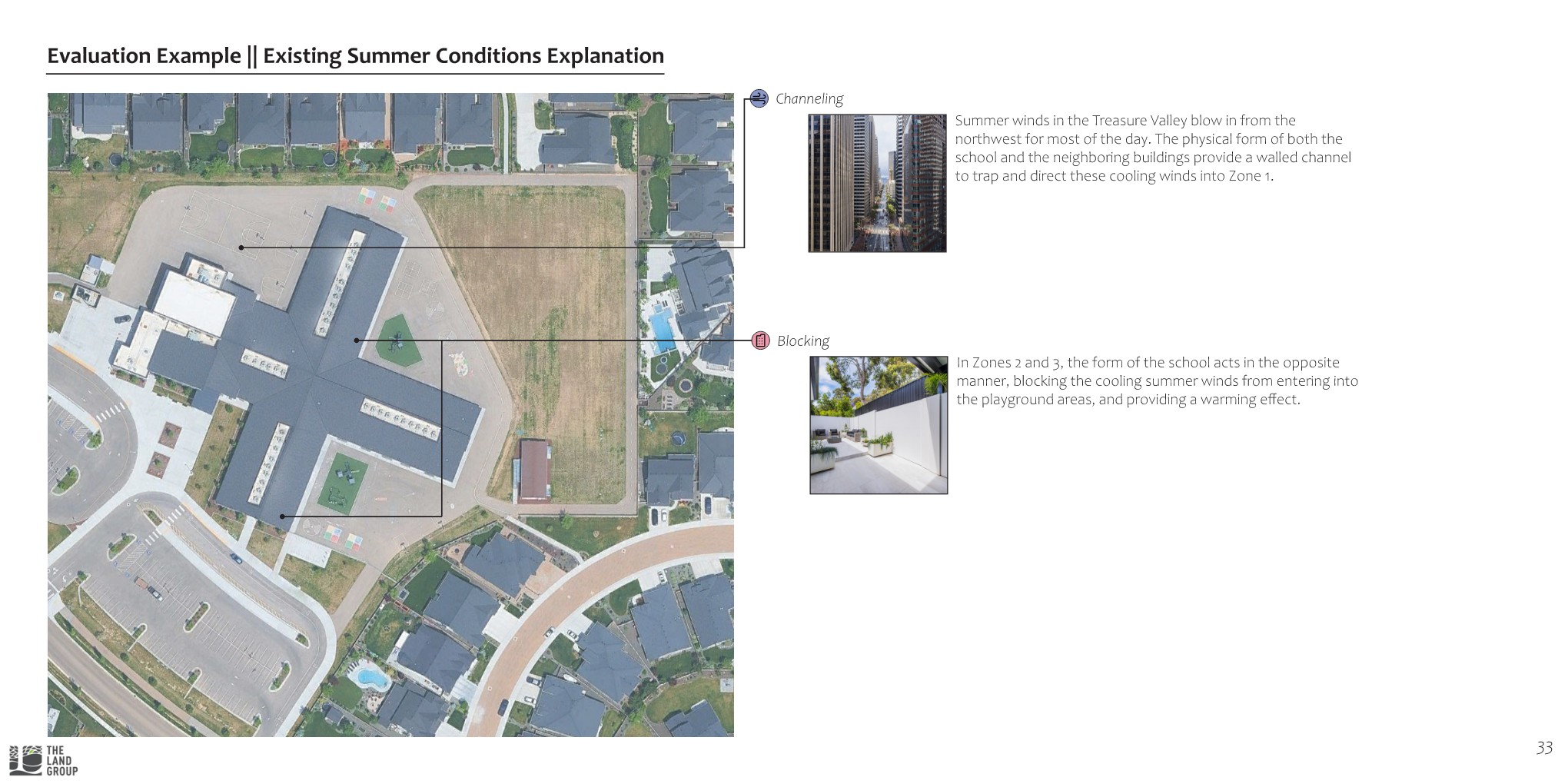 Evaluation Example || Existing Summer Conditions Explanation

Channeling

Summer winds in the Treasure Valley blow in from the northwest for most of the day. The physical form of both the school and the neighboring buildings provide a walled channel to trap and direct these cooling winds into Zone 1.

Blocking

In Zones 2 and 3, the form of the school acts in the opposite manner, blocking the cooling summer winds from entering into the playground areas, and providing a warming effect.

THE LAND GROUP

33